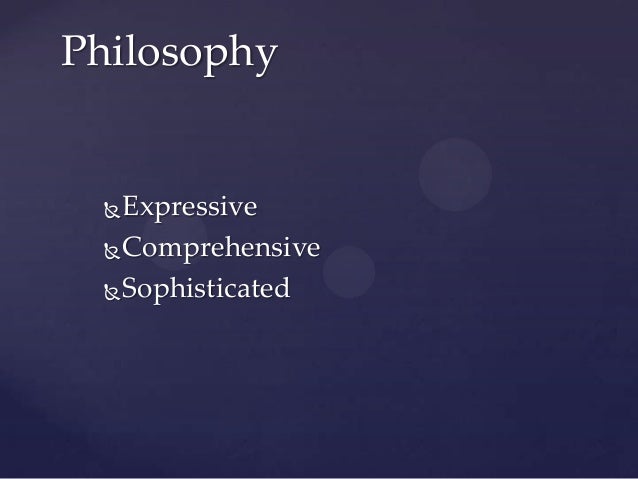 Philosophy

Expressive
Comprehensive
Sophisticated